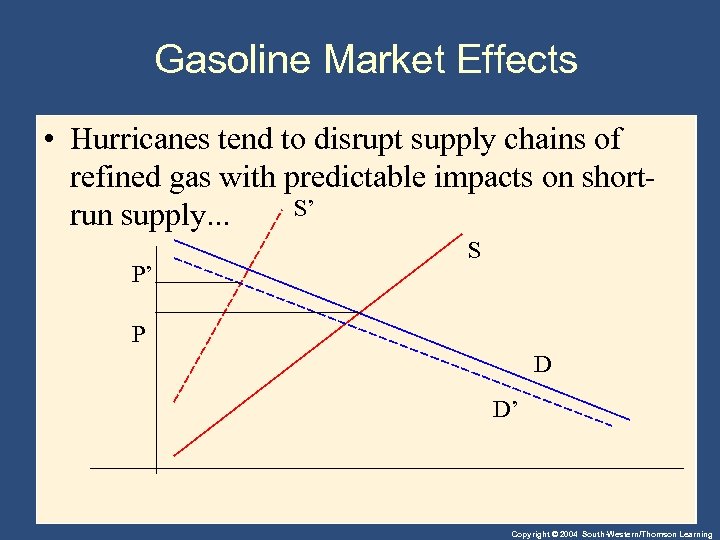 Gasoline Market Effects

• Hurricanes tend to disrupt supply chains of refined gas with predictable impacts on short-run supply...

S'

S

P'

P

D

D'

Copyright © 2004 South-Western/Thomson Learning